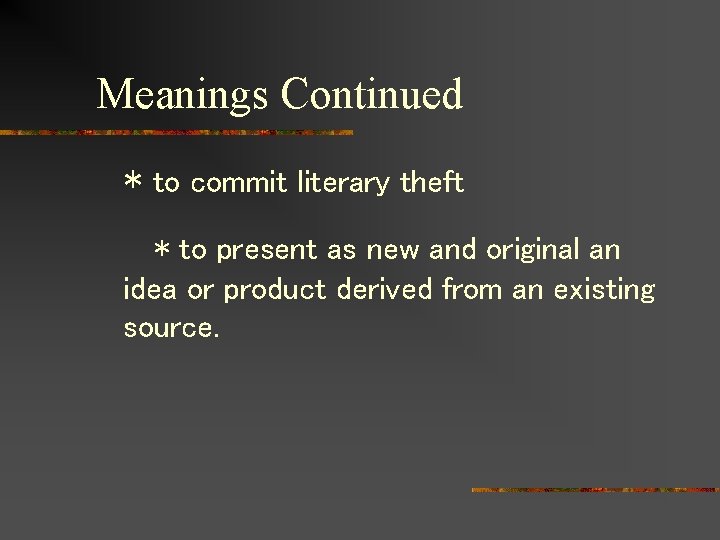 Meanings Continued

* to commit literary theft

* to present as new and original an idea or product derived from an existing source.